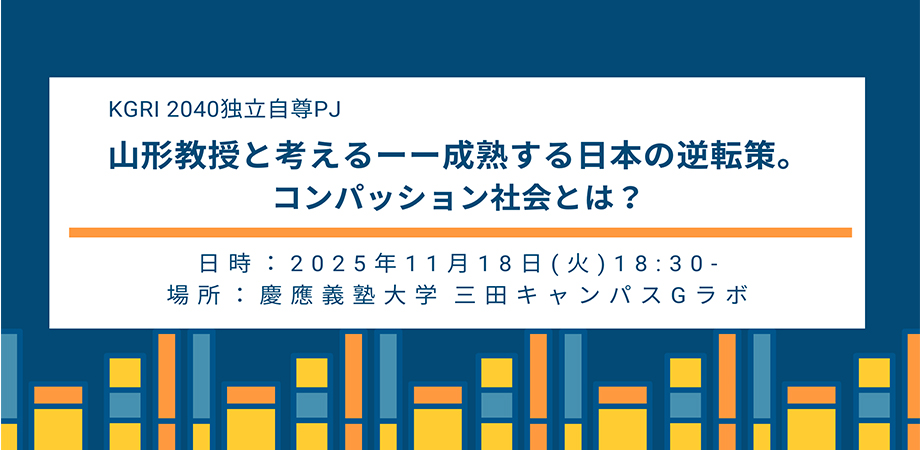 KGRI 2040独立自尊PJ

山形教授と考えるーー成熟する日本の逆転策。
コンパッション社会とは？

日時：2025年11月18日(火)18:30-
場所：慶應義塾大学 三田キャンパスGラボ